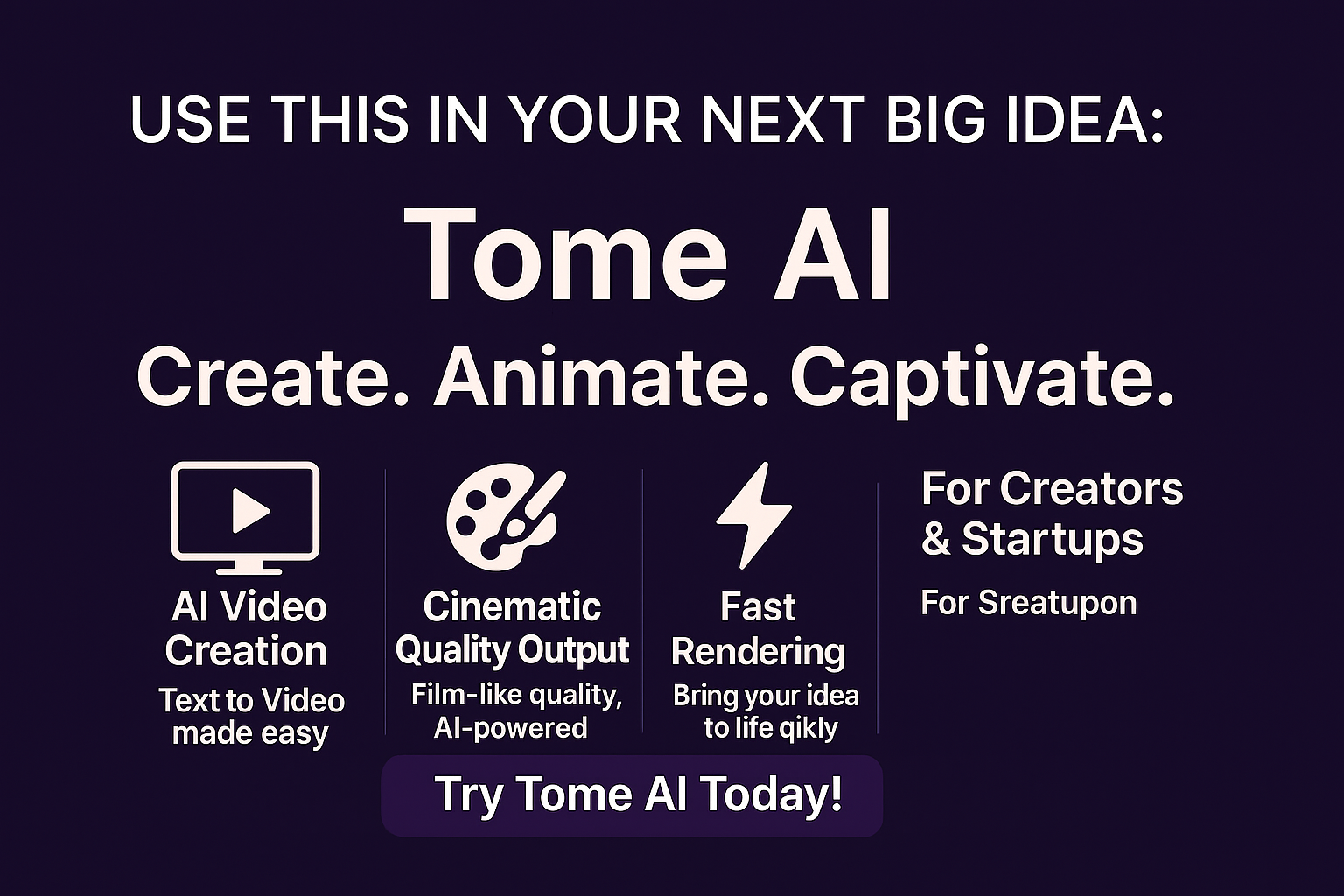 USE THIS IN YOUR NEXT BIG IDEA:

Tome AI

Create. Animate. Captivate.

AI Video Creation
Text to Video made easy

Cinematic Quality Output
Film-like quality, AI-powered

Fast Rendering
Bring your idea to life qikly

For Creators & Startups

For Sreatupon

Try Tome AI Today!